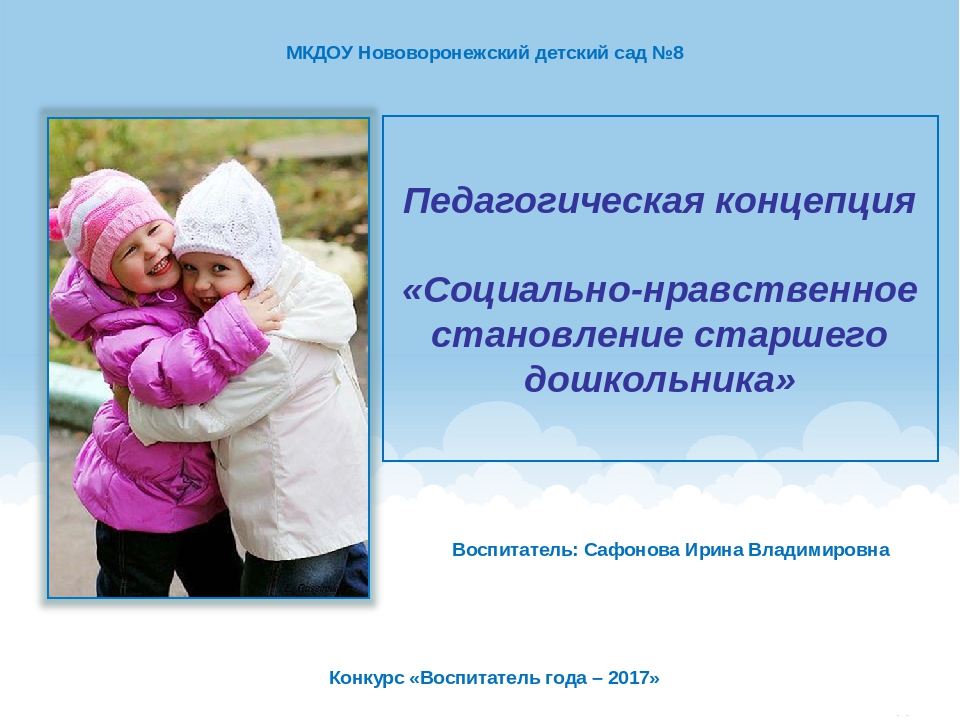 МКДОУ Нововоронежский детский сад №8

Педагогическая концепция

«Социально-нравственное становление старшего дошкольника»

Воспитатель: Сафонова Ирина Владимировна

Конкурс «Воспитатель года – 2017»